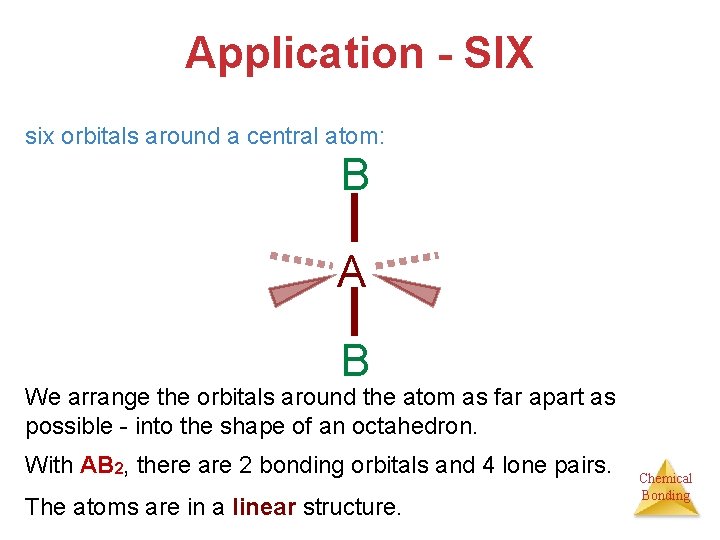 Application - SIX

six orbitals around a central atom:

B
A
B

We arrange the orbitals around the atom as far apart as possible - into the shape of an octahedron.

With $AB_2$, there are 2 bonding orbitals and 4 lone pairs.

The atoms are in a linear structure.

Chemical Bonding